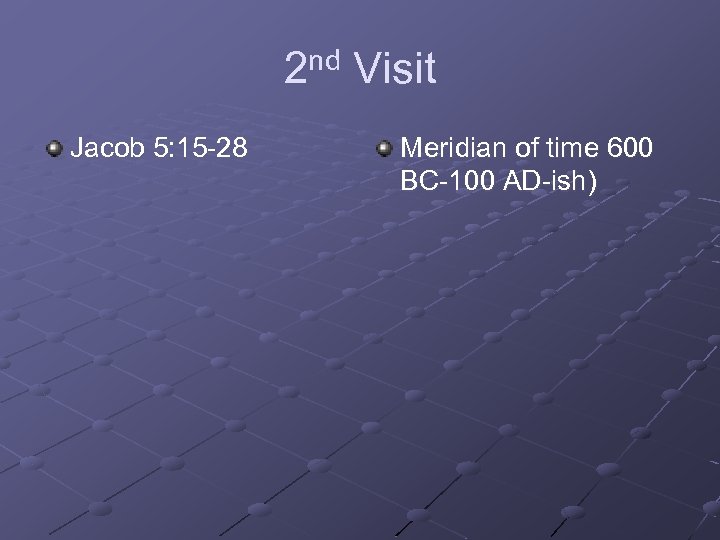 2nd Visit

Jacob 5:15-28

Meridian of time 600 BC-100 AD-ish)